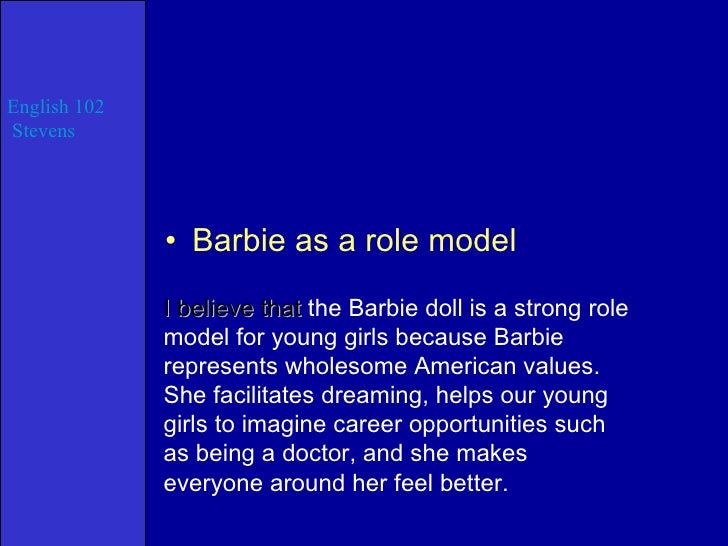 English 102
Stevens

• Barbie as a role model

I believe that the Barbie doll is a strong role model for young girls because Barbie represents wholesome American values. She facilitates dreaming, helps our young girls to imagine career opportunities such as being a doctor, and she makes everyone around her feel better.